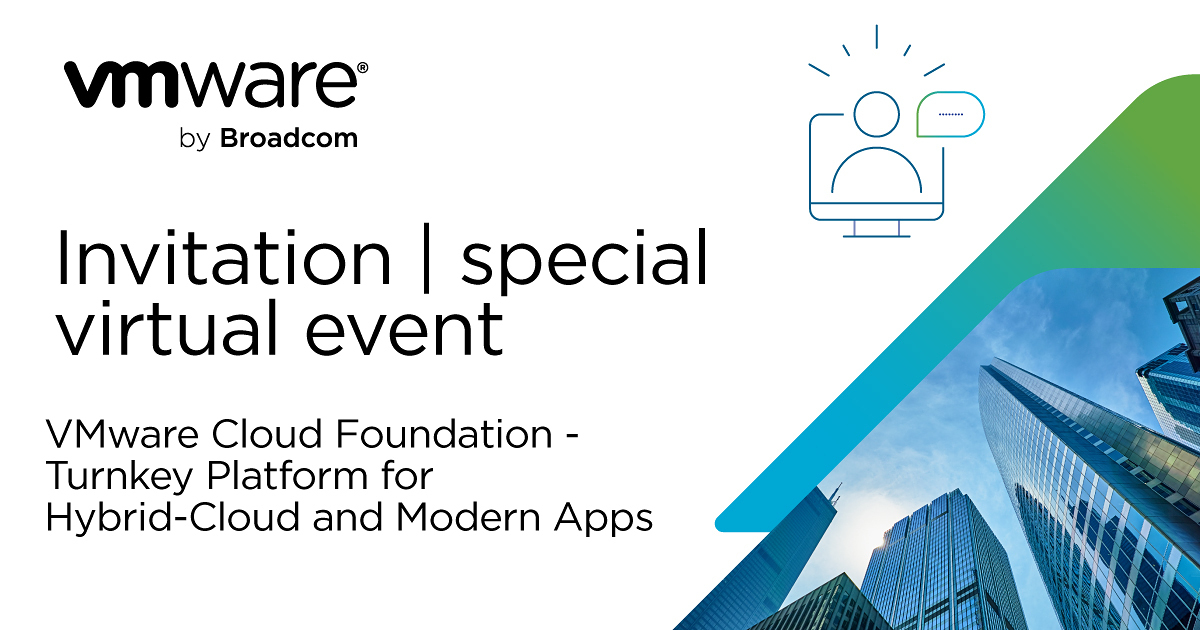 vmware®
by Broadcom

Invitation | special virtual event

VMware Cloud Foundation - Turnkey Platform for Hybrid-Cloud and Modern Apps